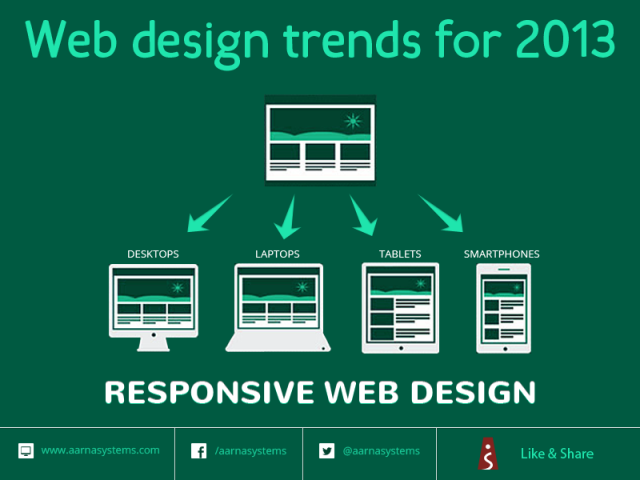 Web design trends for 2013

DESKTOPS

LAPTOPS

TABLETS

SMARTPHONES

RESPONSIVE WEB DESIGN

www.aarnasystems.com

/aarnasystems

@aarnasystems

Like & Share